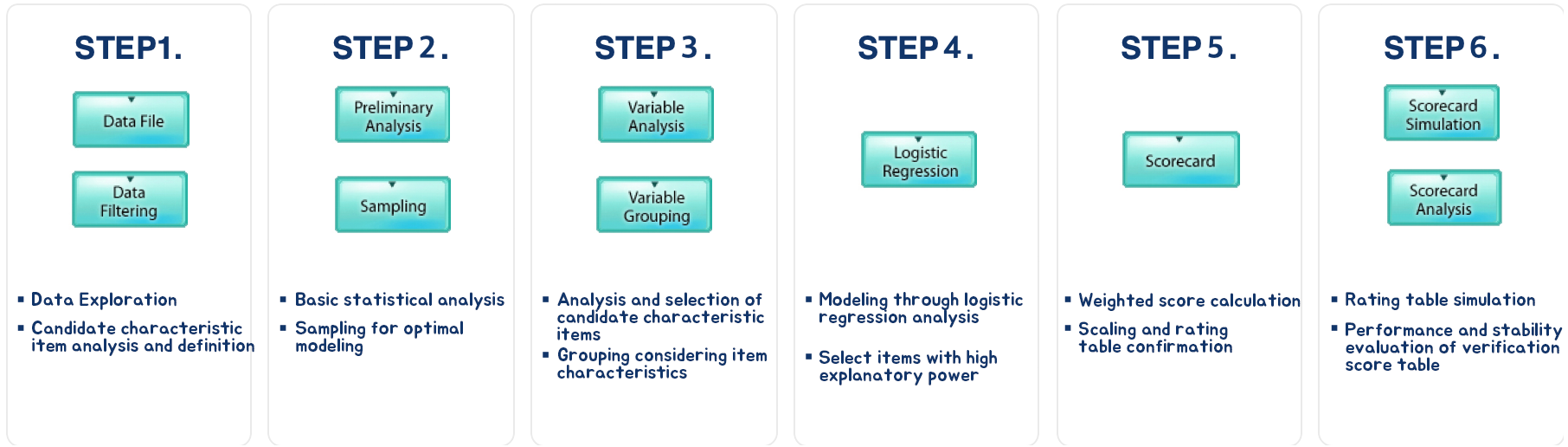 STEP1.

Data File

Data Filtering

▪ Data Exploration
▪ Candidate characteristic item analysis and definition

STEP 2.

Preliminary Analysis

Sampling

▪ Basic statistical analysis
▪ Sampling for optimal modeling

STEP 3.

Variable Analysis

Variable Grouping

▪ Analysis and selection of candidate characteristic items
▪ Grouping considering item characteristics

STEP 4.

Logistic Regression

▪ Modeling through logistic regression analysis
▪ Select items with high explanatory power

STEP 5.

Scorecard

▪ Weighted score calculation
▪ Scaling and rating table confirmation

STEP 6.

Scorecard Simulation

Scorecard Analysis

▪ Rating table simulation
▪ Performance and stability evaluation of verification score table